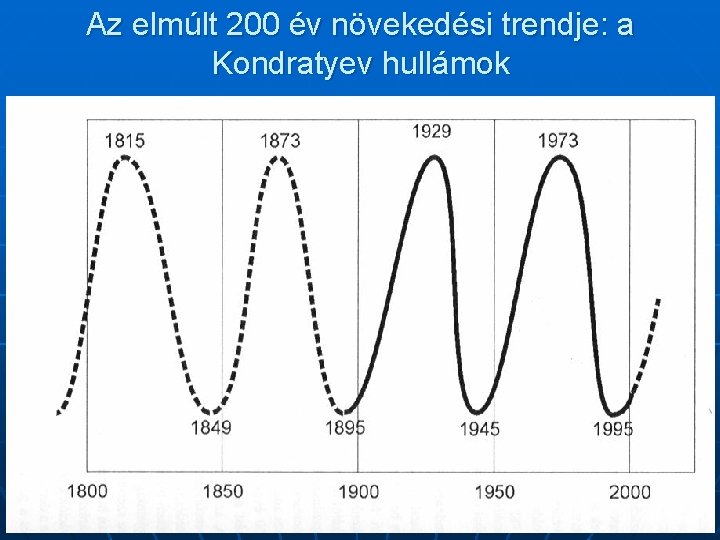 Az elmúlt 200 év növekedési trendje: a Kondratyev hullámok

1815
1873
1929
1973
1849
1895
1945
1995
1800
1850
1900
1950
2000